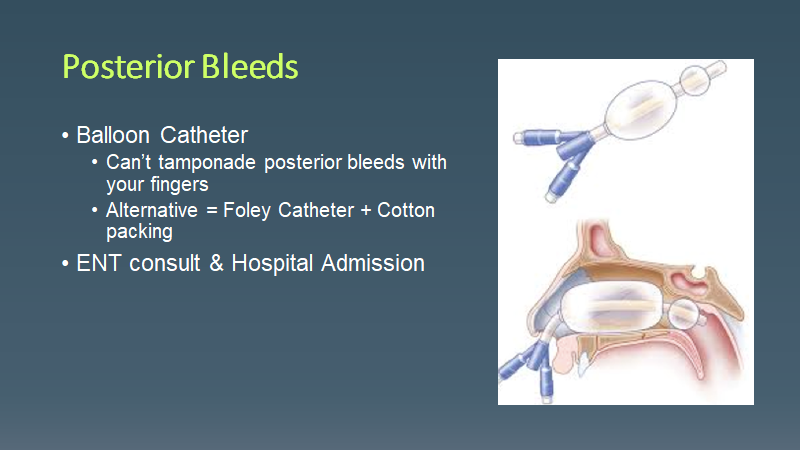 Posterior Bleeds

• Balloon Catheter
  • Can't tamponade posterior bleeds with your fingers
  • Alternative = Foley Catheter + Cotton packing
• ENT consult & Hospital Admission